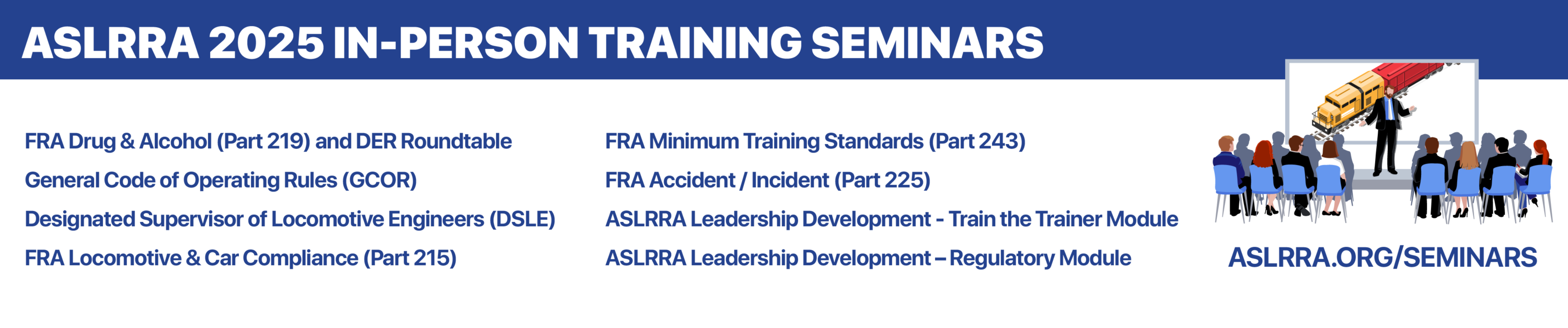 ASLRRA 2025 IN-PERSON TRAINING SEMINARS

FRA Drug & Alcohol (Part 219) and DER Roundtable
General Code of Operating Rules (GCOR)
Designated Supervisor of Locomotive Engineers (DSLE)
FRA Locomotive & Car Compliance (Part 215)

FRA Minimum Training Standards (Part 243)
FRA Accident / Incident (Part 225)
ASLRRA Leadership Development - Train the Trainer Module
ASLRRA Leadership Development – Regulatory Module

ASLRRA.ORG/SEMINARS